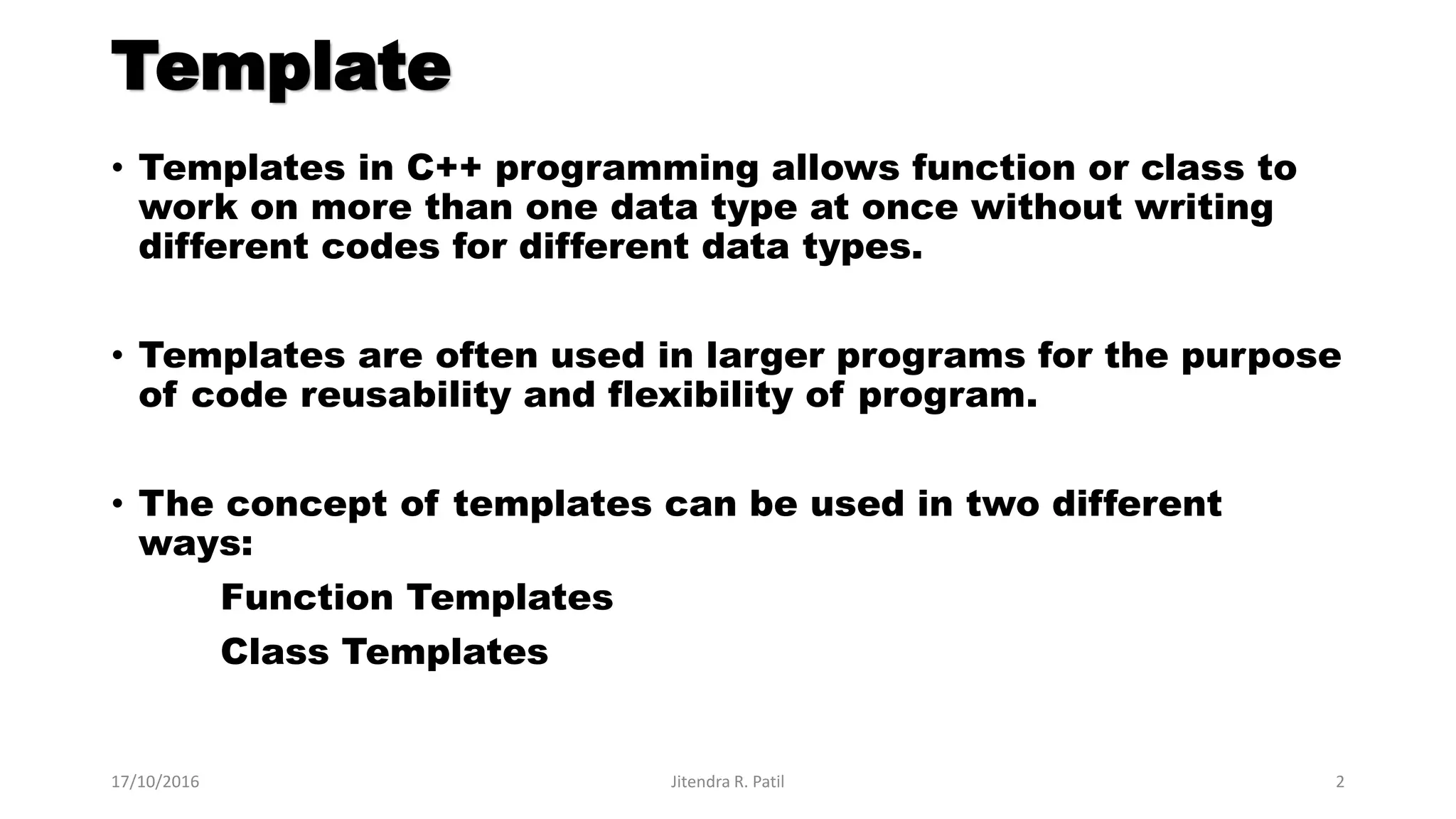 Template

• Templates in C++ programming allows function or class to work on more than one data type at once without writing different codes for different data types.

• Templates are often used in larger programs for the purpose of code reusability and flexibility of program.

• The concept of templates can be used in two different ways:

Function Templates

Class Templates

17/10/2016

Jitendra R. Patil

2